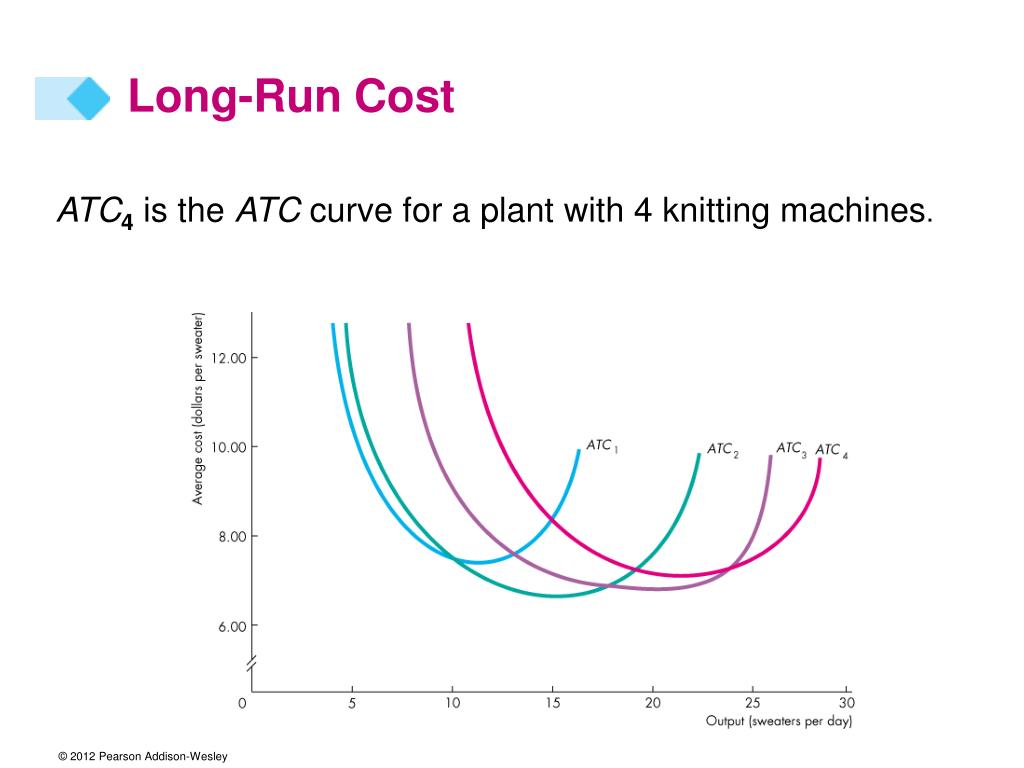 Long-Run Cost

$ATC_4$ is the $ATC$ curve for a plant with 4 knitting machines.

Average cost (dollars per sweater)

12.00
10.00
8.00
6.00

$ATC_1$
$ATC_2$
$ATC_3$
$ATC_4$

0
5
10
15
20
25
30
Output (sweaters per day)

© 2012 Pearson Addison-Wesley